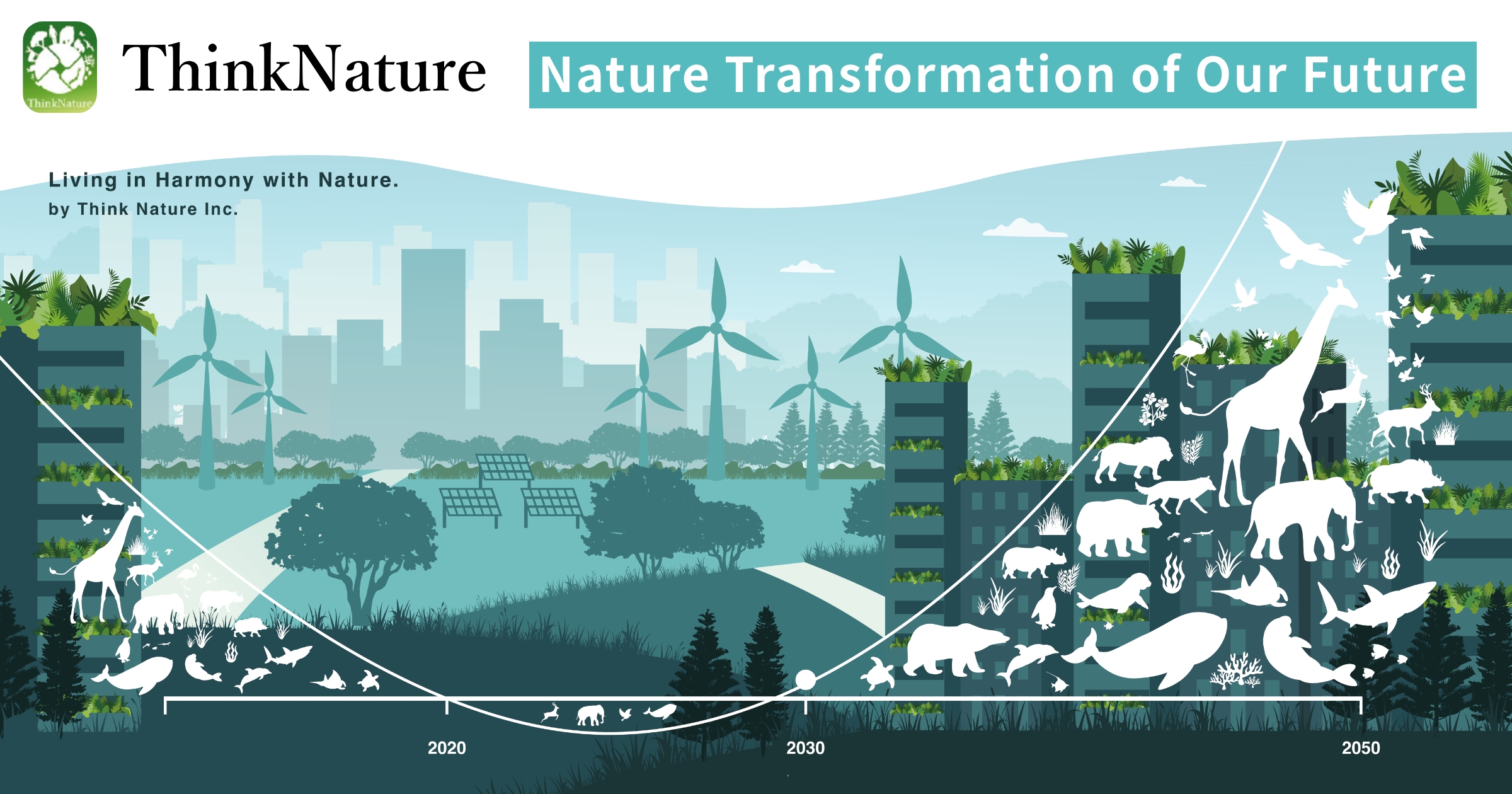 ThinkNature

ThinkNature

Nature Transformation of Our Future

Living in Harmony with Nature.
by Think Nature Inc.

2020

2030

2050